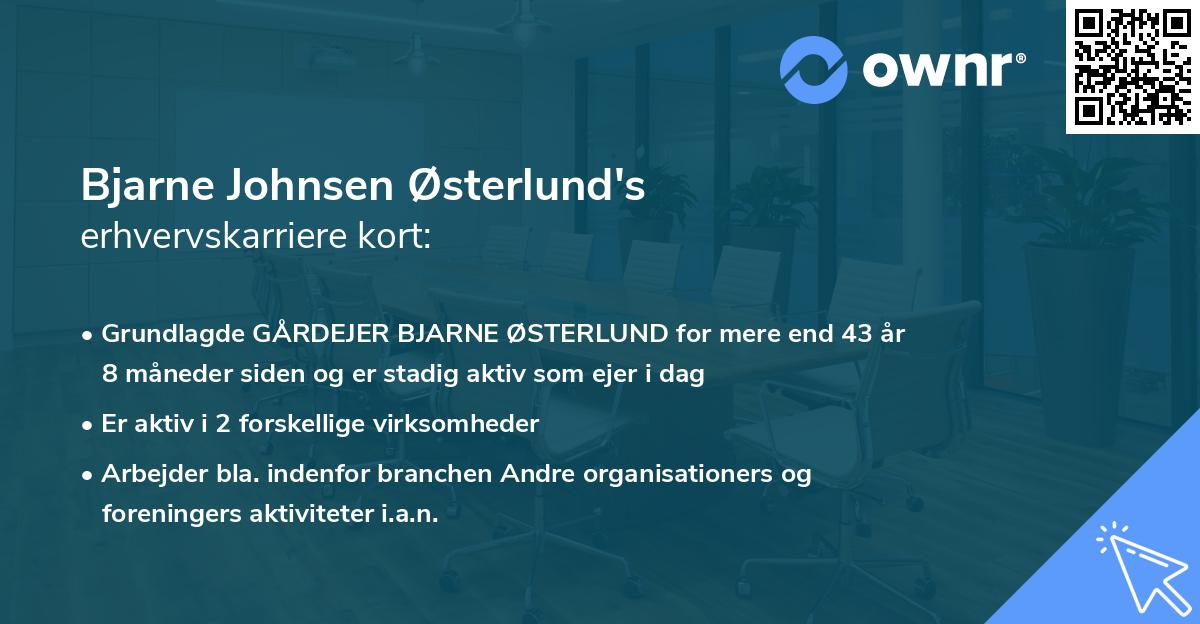 ownr®

Bjarne Johnsen Østerlund's
erhvervskarriere kort:

• Grundlagde GÅRDEJER BJARNE ØSTERLUND for mere end 43 år 8 måneder siden og er stadig aktiv som ejer i dag

• Er aktiv i 2 forskellige virksomheder

• Arbejder bla. indenfor branchen Andre organisationers og foreningers aktiviteter i.a.n.